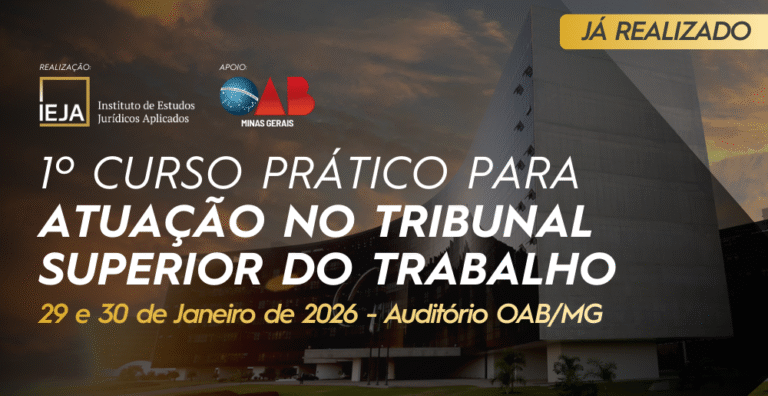 JÁ REALIZADO

REALIZAÇÃO:
IEJA Instituto de Estudos Jurídicos Aplicados

APOIO:
OAB
MINAS GERAIS

1º CURSO PRÁTICO PARA
ATUAÇÃO NO TRIBUNAL SUPERIOR DO TRABALHO

29 e 30 de Janeiro de 2026 - Auditório OAB/MG